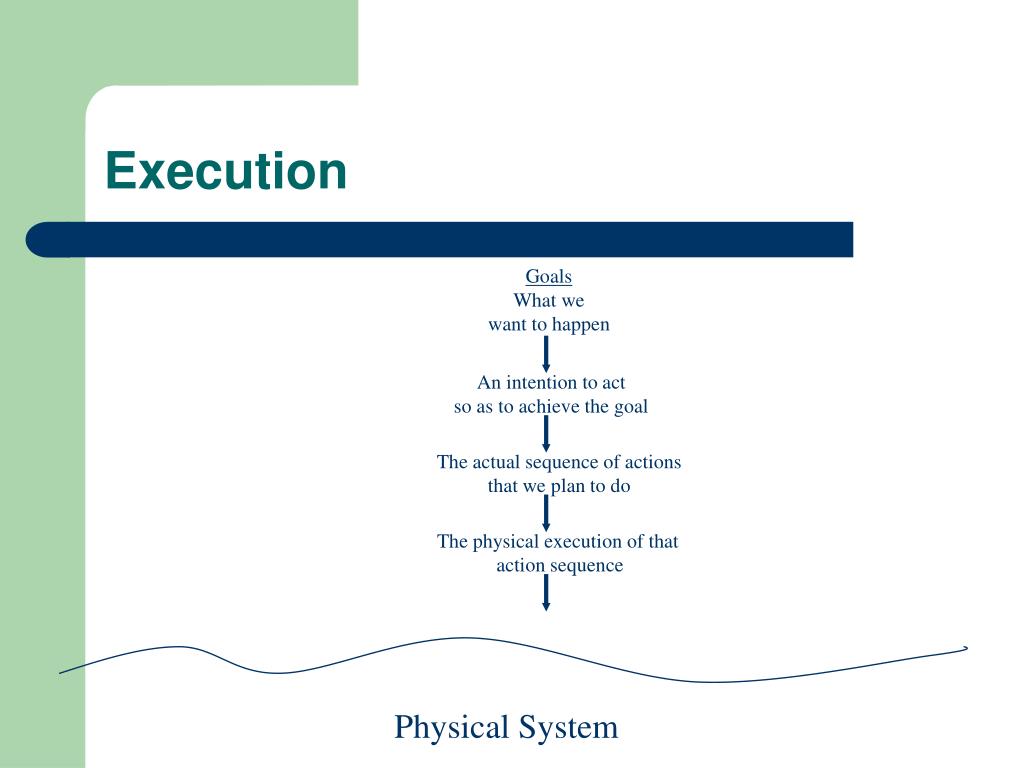 Execution

Goals
What we
want to happen

An intention to act
so as to achieve the goal

The actual sequence of actions
that we plan to do

The physical execution of that
action sequence

Physical System